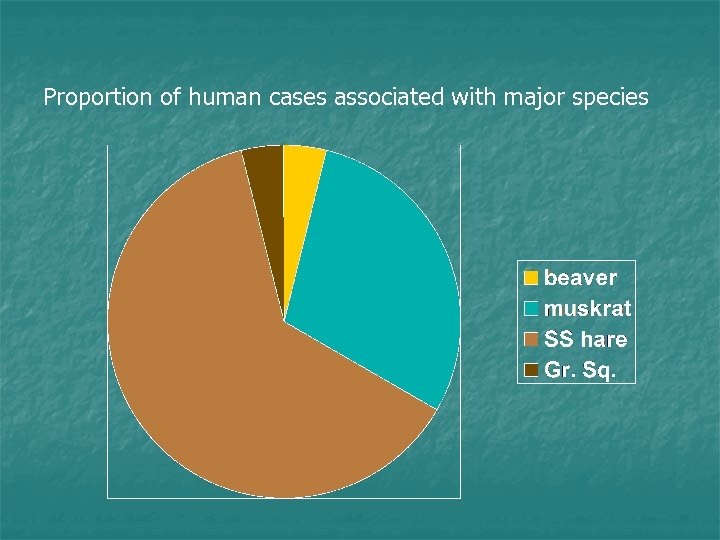 Proportion of human cases associated with major species

beaver
muskrat
SS hare
Gr. Sq.